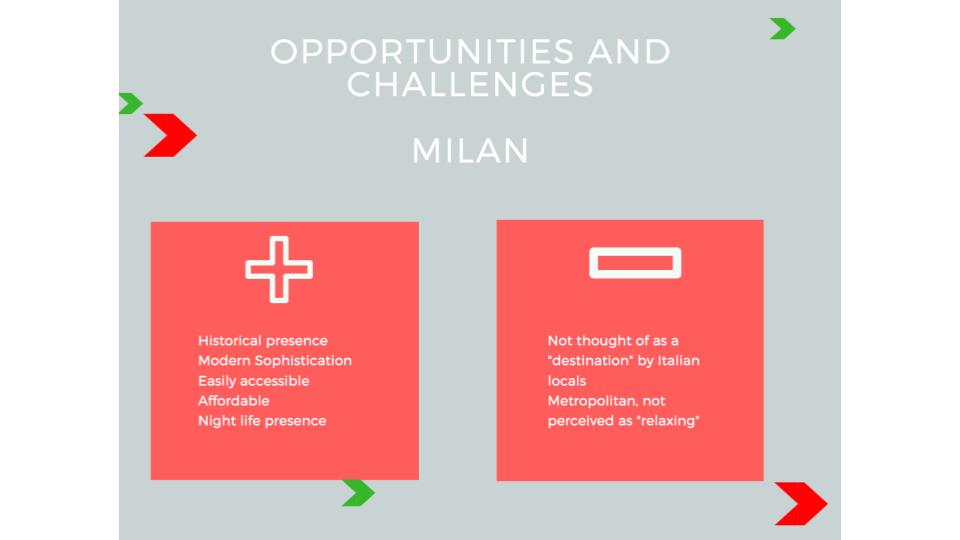 OPPORTUNITIES AND CHALLENGES

MILAN

Historical presence
Modern Sophistication
Easily accessible
Affordable
Night life presence

Not thought of as a "destination" by Italian locals
Metropolitan, not perceived as "relaxing"